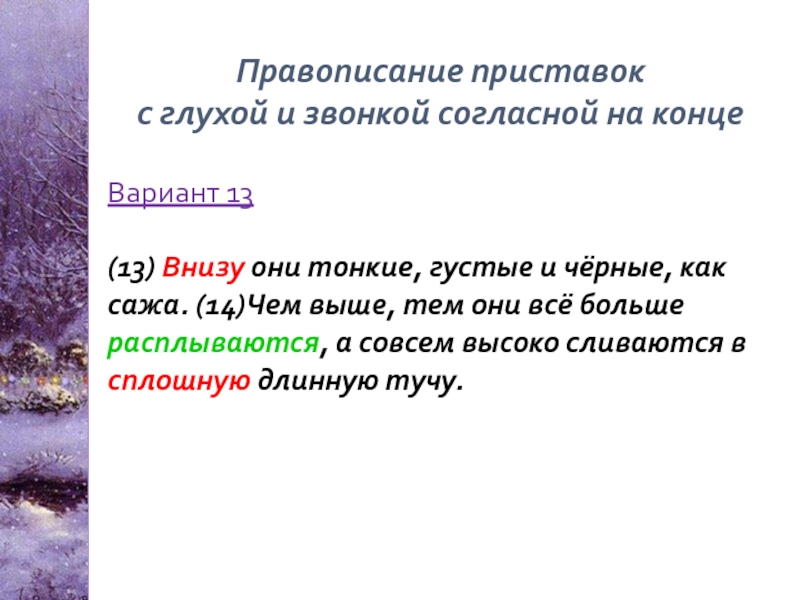 Правописание приставок
с глухой и звонкой согласной на конце

Вариант 13

(13) Внизу они тонкие, густые и чёрные, как сажа. (14)Чем выше, тем они всё больше расплываются, а совсем высоко сливаются в сплошную длинную тучу.